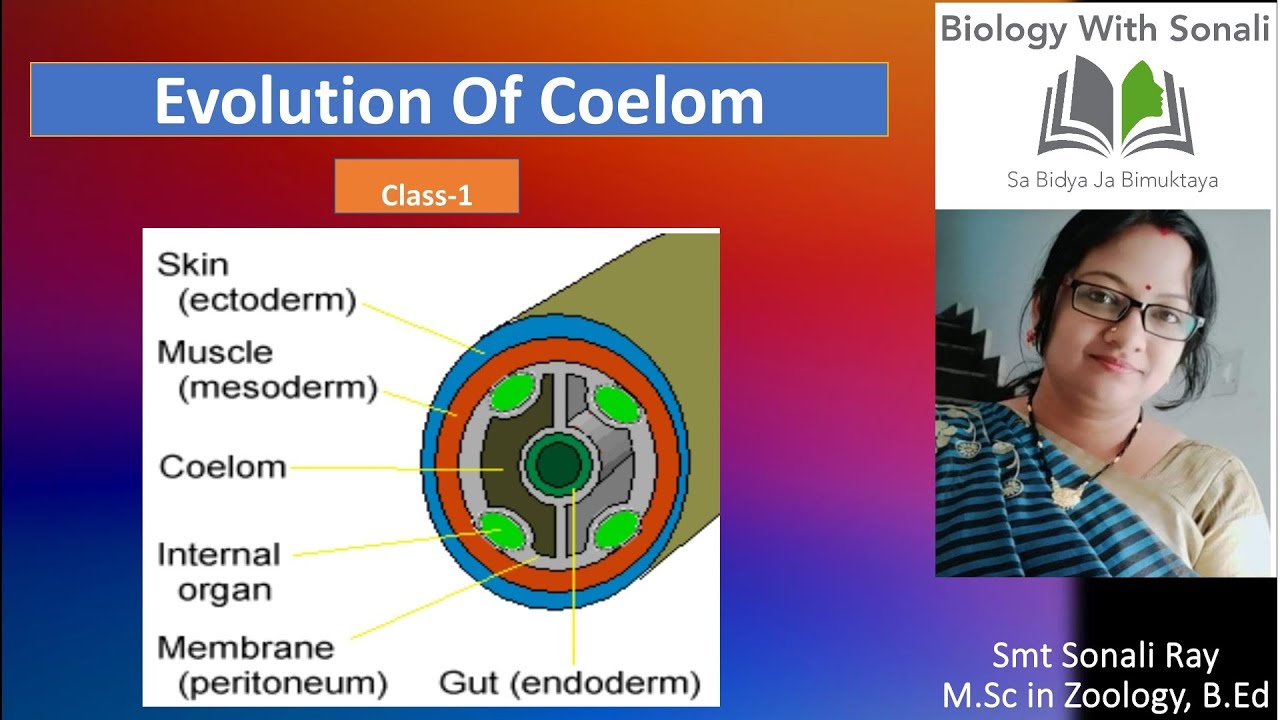 Evolution Of Coelom

Class-1

Skin (ectoderm)

Muscle (mesoderm)

Coelom

Internal organ

Membrane (peritoneum)

Gut (endoderm)

Biology With Sonali

Sa Bidya Ja Bimuktaya

Smt Sonali Ray
M.Sc in Zoology, B.Ed